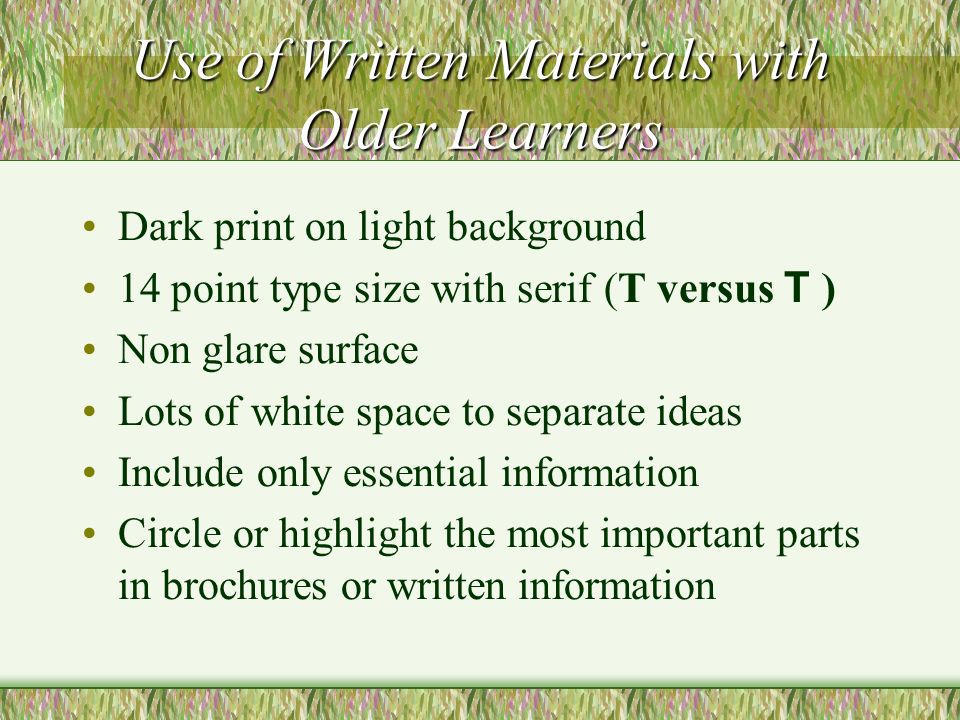 Use of Written Materials with Older Learners

• Dark print on light background
• 14 point type size with serif (T versus T )
• Non glare surface
• Lots of white space to separate ideas
• Include only essential information
• Circle or highlight the most important parts in brochures or written information